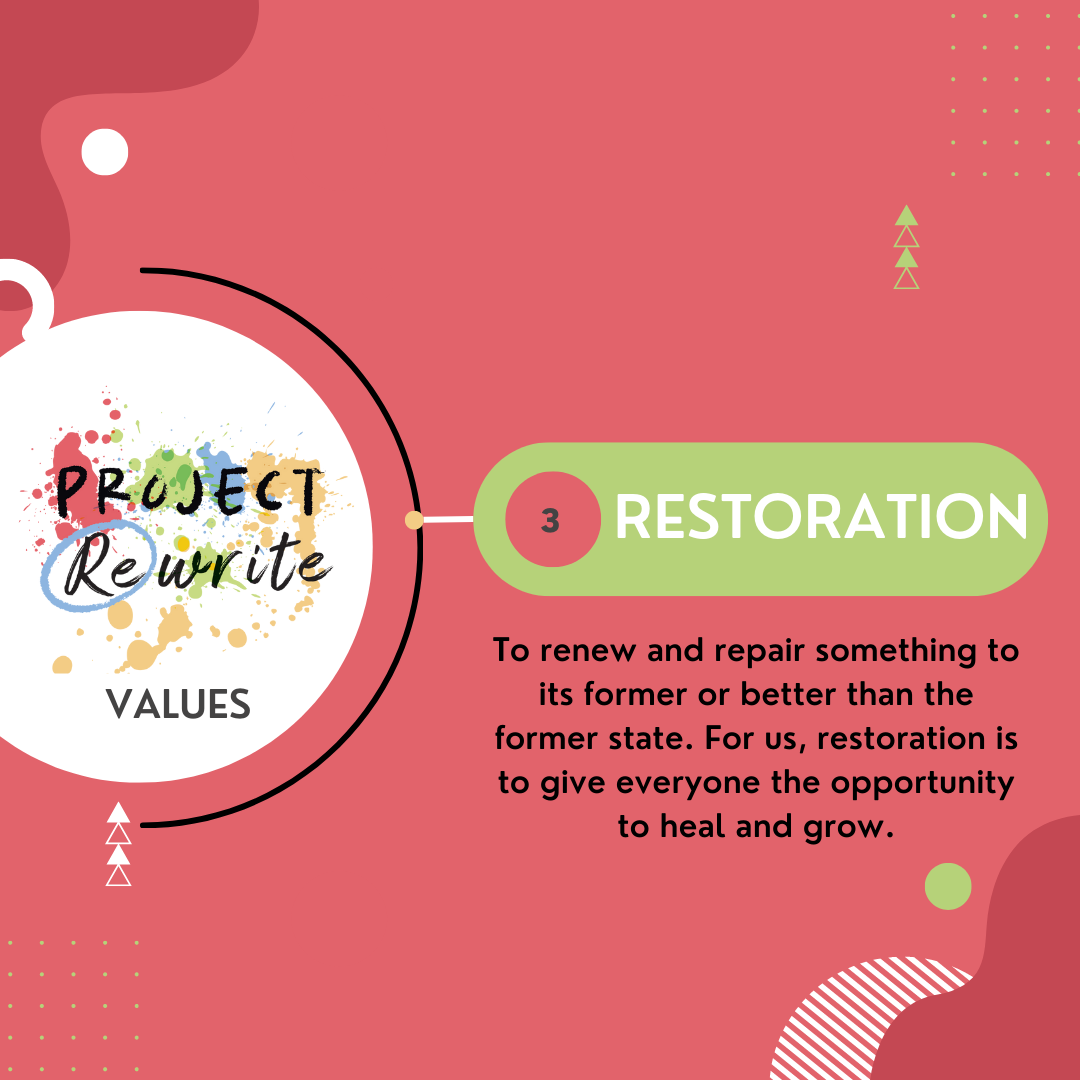 PROJECT Rewrite

VALUES

3 RESTORATION

To renew and repair something to its former or better than the former state. For us, restoration is to give everyone the opportunity to heal and grow.